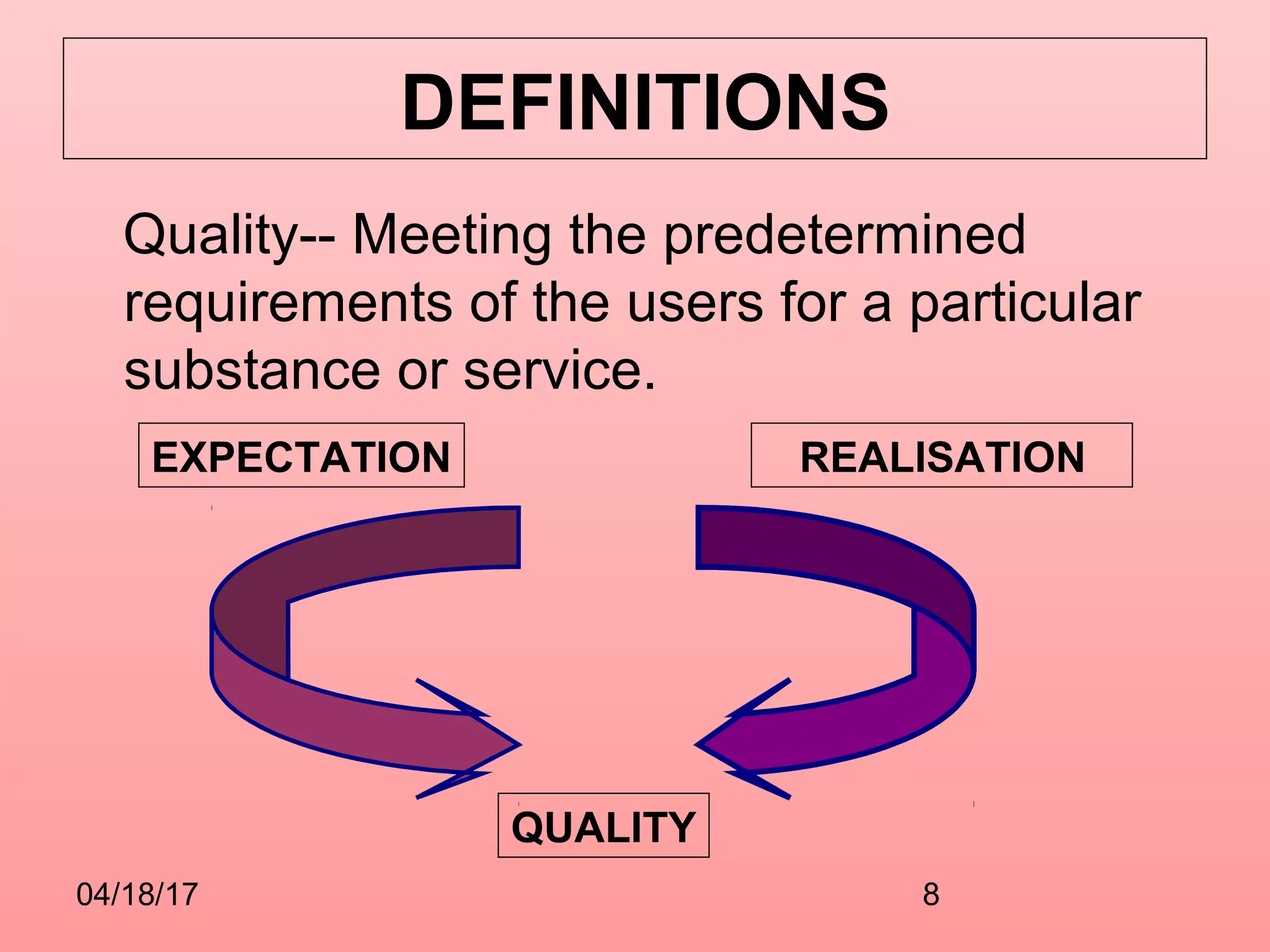 DEFINITIONS

Quality-- Meeting the predetermined requirements of the users for a particular substance or service.

EXPECTATION

REALISATION

QUALITY

04/18/17

8